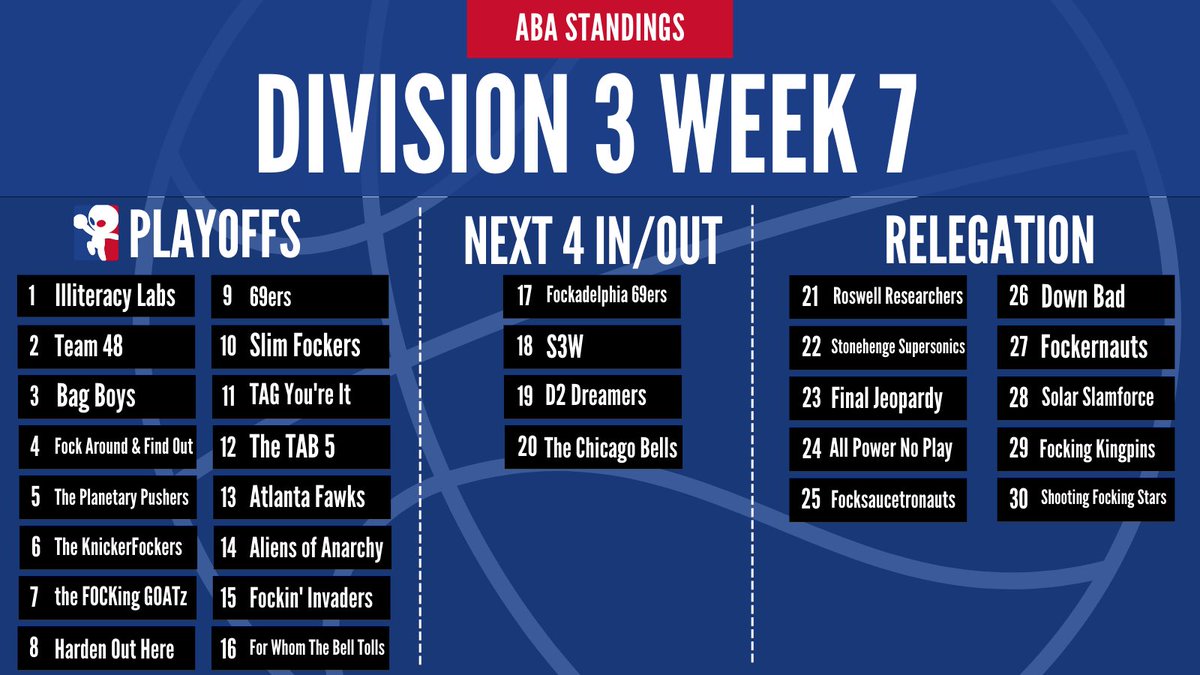 ABA STANDINGS

DIVISION 3 WEEK 7

PLAYOFFS

1 Illiteracy Labs
2 Team 48
3 Bag Boys
4 Fock Around & Find Out
5 The Planetary Pushers
6 The KnickerFockers
7 the FOCKing GOATz
8 Harden Out Here

9 69ers
10 Slim Fockers
11 TAG You're It
12 The TAB 5
13 Atlanta Fawks
14 Aliens of Anarchy
15 Fockin' Invaders
16 For Whom The Bell Tolls

NEXT 4 IN/OUT

17 Fockadelphia 69ers
18 S3W
19 D2 Dreamers
20 The Chicago Bells

RELEGATION

21 Roswell Researchers
22 Stonehenge Supersonics
23 Final Jeopardy
24 All Power No Play
25 Focksaucetronauts

26 Down Bad
27 Fockernauts
28 Solar Slamforce
29 Focking Kingpins
30 Shooting Focking Stars